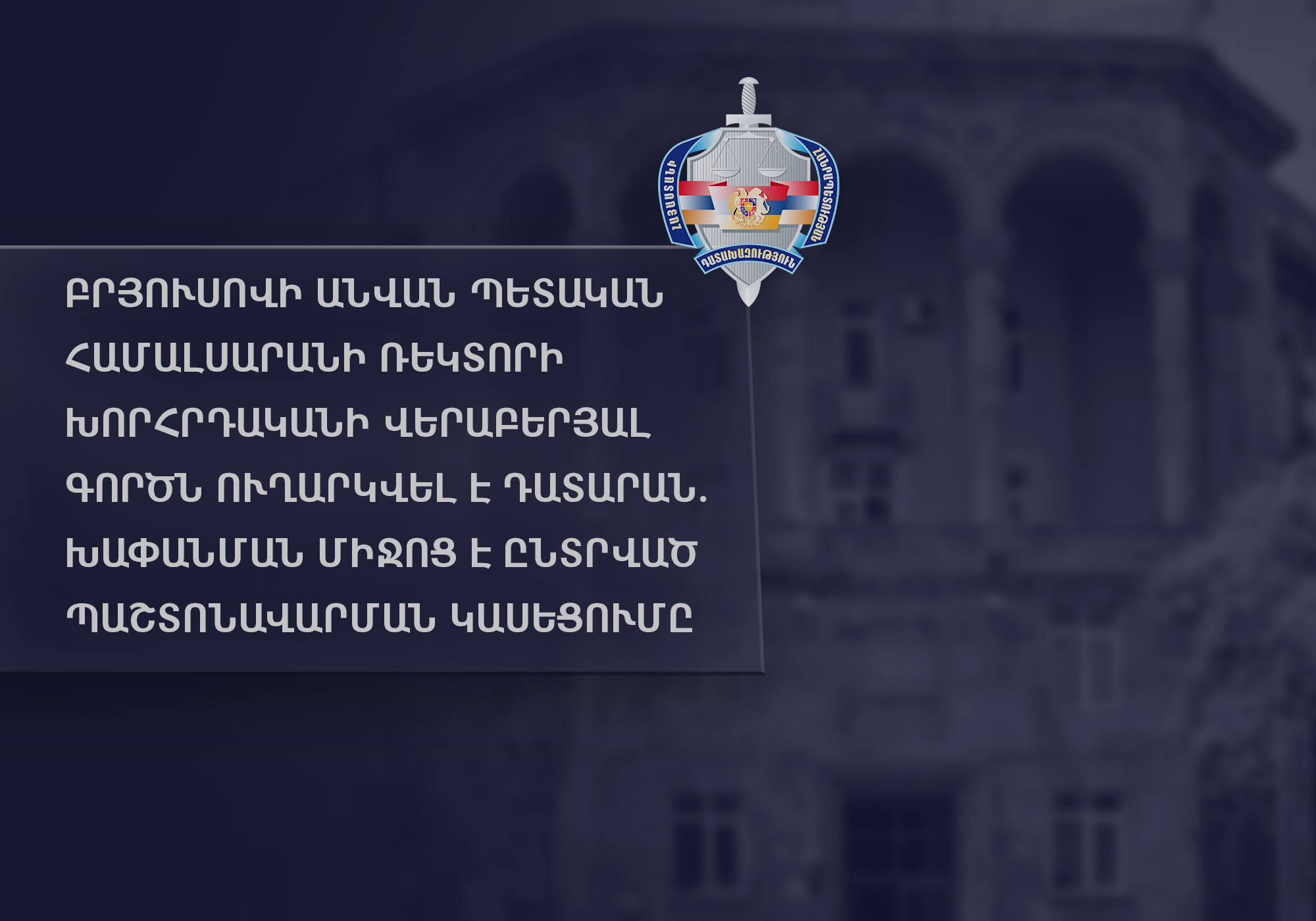 ՀԱՅԱՍՏԱՆԻ ՀԱՆՐԱՊԵՏՈՒԹՅԱՆ ԴԱՏԱԽԱԶՈՒԹՅՈՒՆ

ԲՐՅՈՒՍՈՎԻ ԱՆՎԱՆ ՊԵՏԱԿԱՆ ՀԱՄԱԼՍԱՐԱՆԻ ՌԵԿՏՈՐԻ ԽՈՐՀՐԴԱԿԱՆԻ ՎԵՐԱԲԵՐՅԱԼ ԳՈՐԾՆ ՈՒՂԱՐԿՎԵԼ Է ԴԱՏԱՐԱՆ. ԽԱՓԱՆՄԱՆ ՄԻՋՈՑ Է ԸՆՏՐՎԱԾ ՊԱՇՏՈՆԱՎԱՐՄԱՆ ԿԱՍԵՑՈՒՄԸ